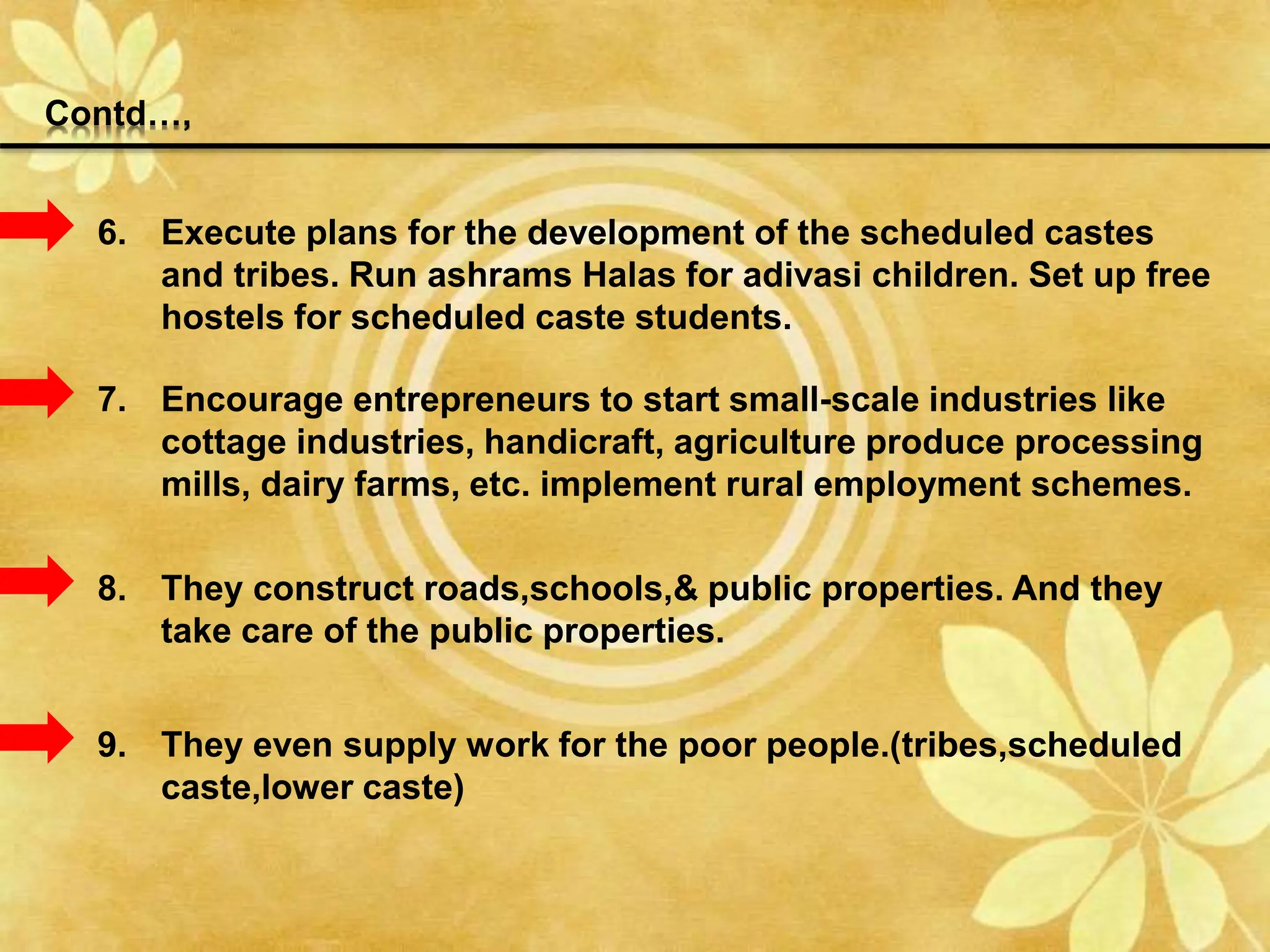 Contd…,

6. Execute plans for the development of the scheduled castes and tribes. Run ashrams Halas for adivasi children. Set up free hostels for scheduled caste students.

7. Encourage entrepreneurs to start small-scale industries like cottage industries, handicraft, agriculture produce processing mills, dairy farms, etc. implement rural employment schemes.

8. They construct roads,schools,& public properties. And they take care of the public properties.

9. They even supply work for the poor people.(tribes,scheduled caste,lower caste)